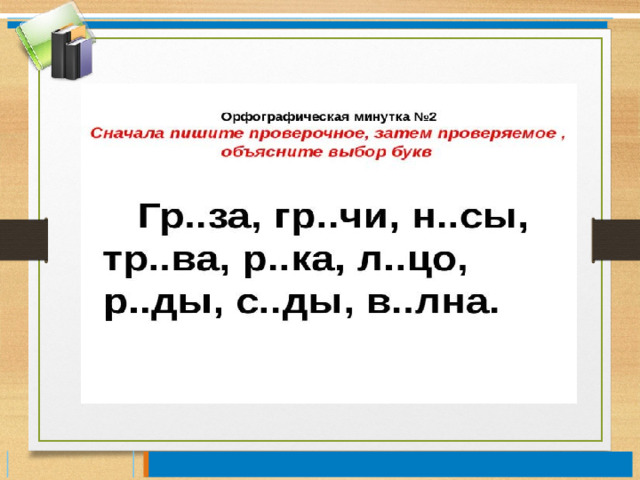 Орфографическая минутка №2
Сначала пишите проверочное, затем проверяемое , объясните выбор букв

Гр..за, гр..чи, н..сы, тр..ва, р..ка, л..цо, р..ды, с..ды, в..лна.